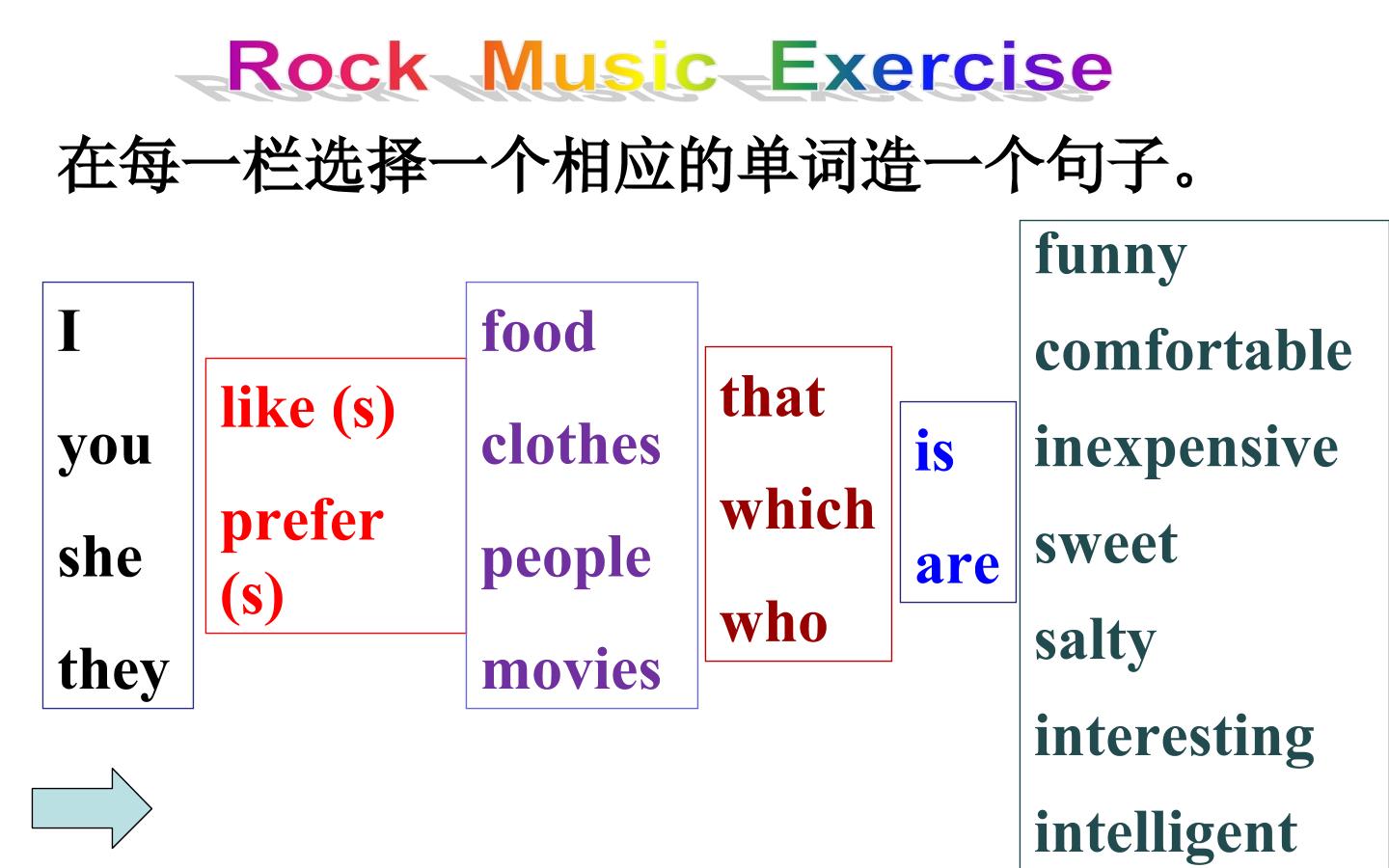 Rock Music Exercise

在每一栏选择一个相应的单词造一个句子。

I
you
she
they

like (s)
prefer (s)

food
clothes
people
movies

that
which
who

is
are

funny
comfortable
inexpensive
sweet
salty
interesting
intelligent